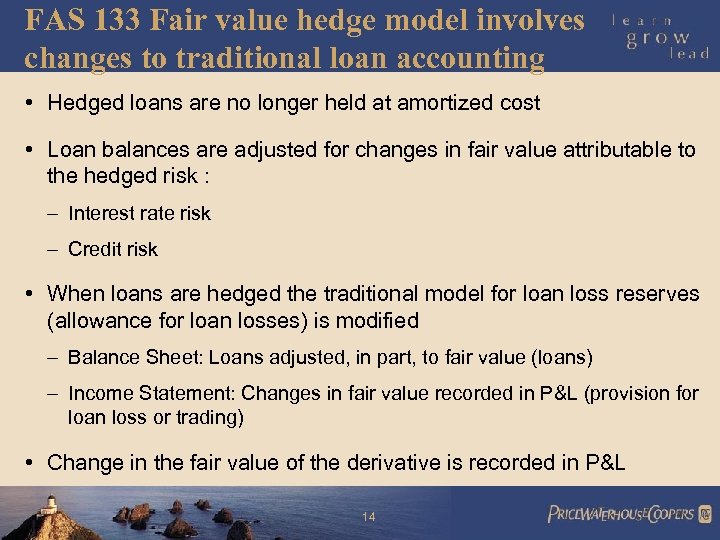 FAS 133 Fair value hedge model involves changes to traditional loan accounting

learn
grow
lead

• Hedged loans are no longer held at amortized cost

• Loan balances are adjusted for changes in fair value attributable to the hedged risk :

– Interest rate risk

– Credit risk

• When loans are hedged the traditional model for loan loss reserves (allowance for loan losses) is modified

– Balance Sheet: Loans adjusted, in part, to fair value (loans)

– Income Statement: Changes in fair value recorded in P&L (provision for loan loss or trading)

• Change in the fair value of the derivative is recorded in P&L

14

PRICEWATERHOUSECOOPERS